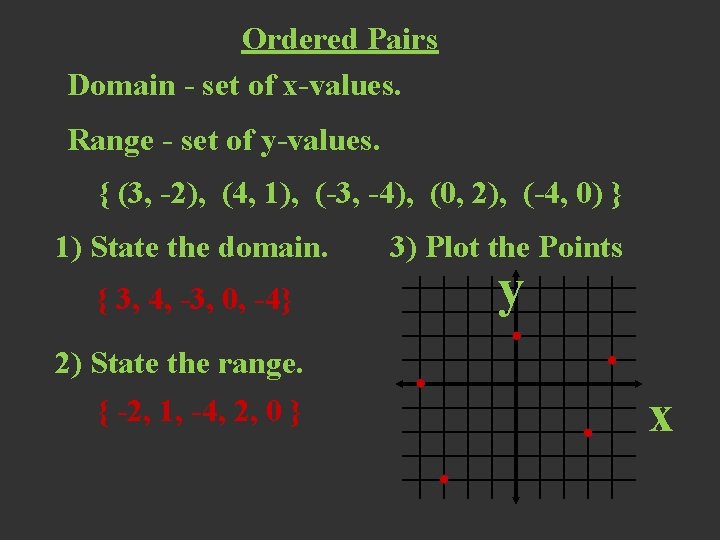 Ordered Pairs

Domain - set of x-values.

Range - set of y-values.

{ (3, -2), (4, 1), (-3, -4), (0, 2), (-4, 0) }

1) State the domain.

{ 3, 4, -3, 0, -4}

2) State the range.

{ -2, 1, -4, 2, 0 }

3) Plot the Points

y

x